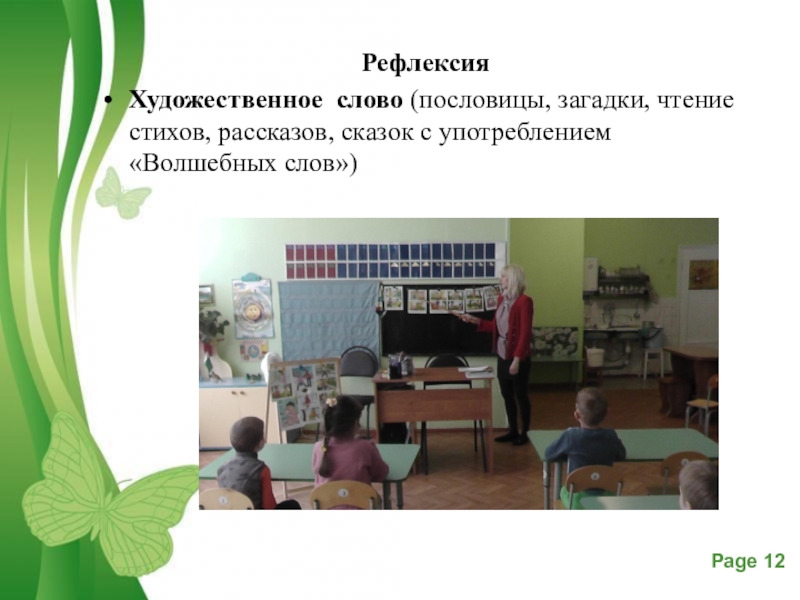 Рефлексия

• Художественное слово (пословицы, загадки, чтение стихов, рассказов, сказок с употреблением «Волшебных слов»)

Page 12